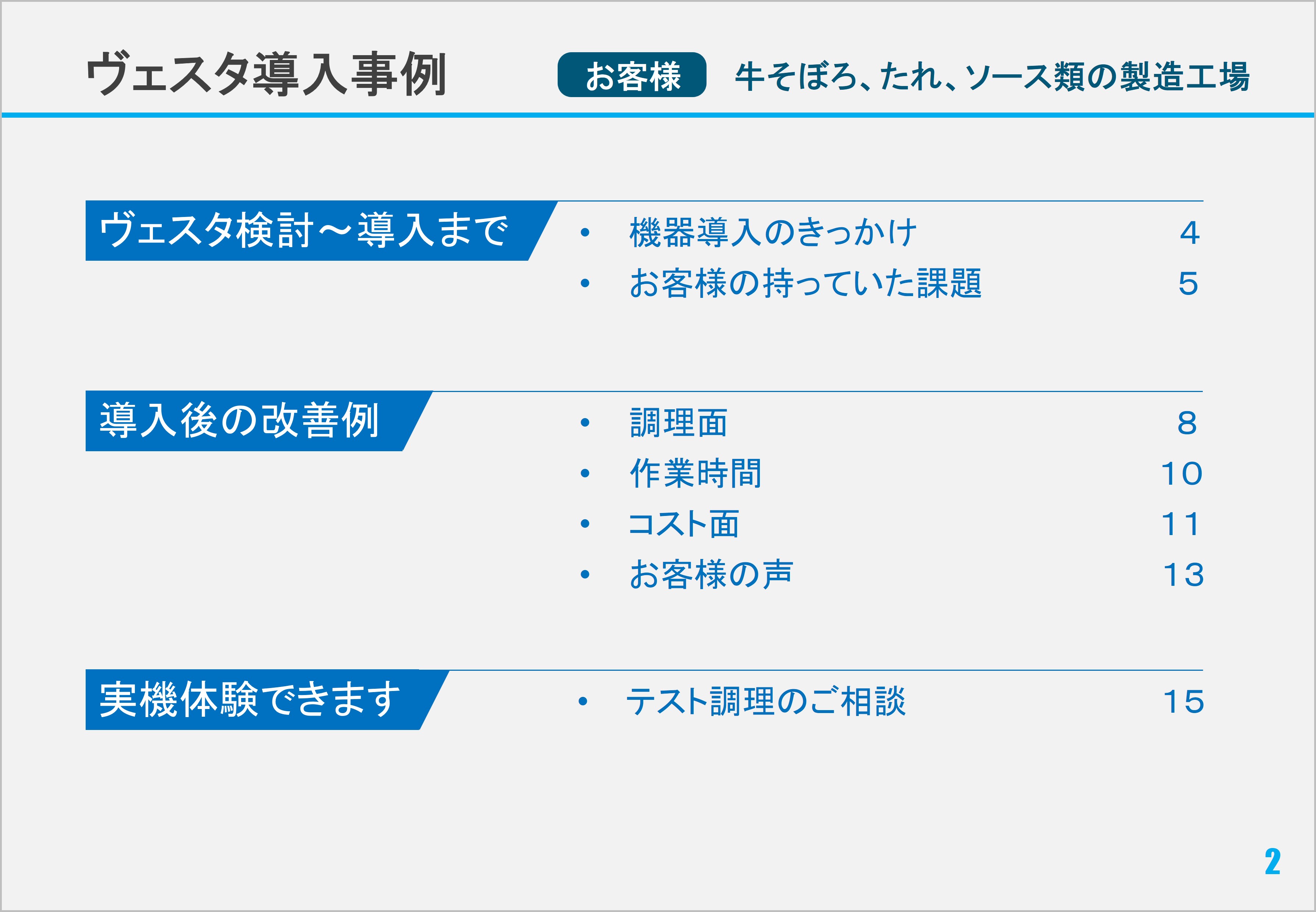 ヴェスタ導入事例

お客様 牛そぼろ、たれ、ソース類の製造工場

ヴェスタ検討～導入まで

• 機器導入のきっかけ 4
• お客様の持っていた課題 5

導入後の改善例

• 調理面 8
• 作業時間 10
• コスト面 11
• お客様の声 13

実機体験できます

• テスト調理のご相談 15

2